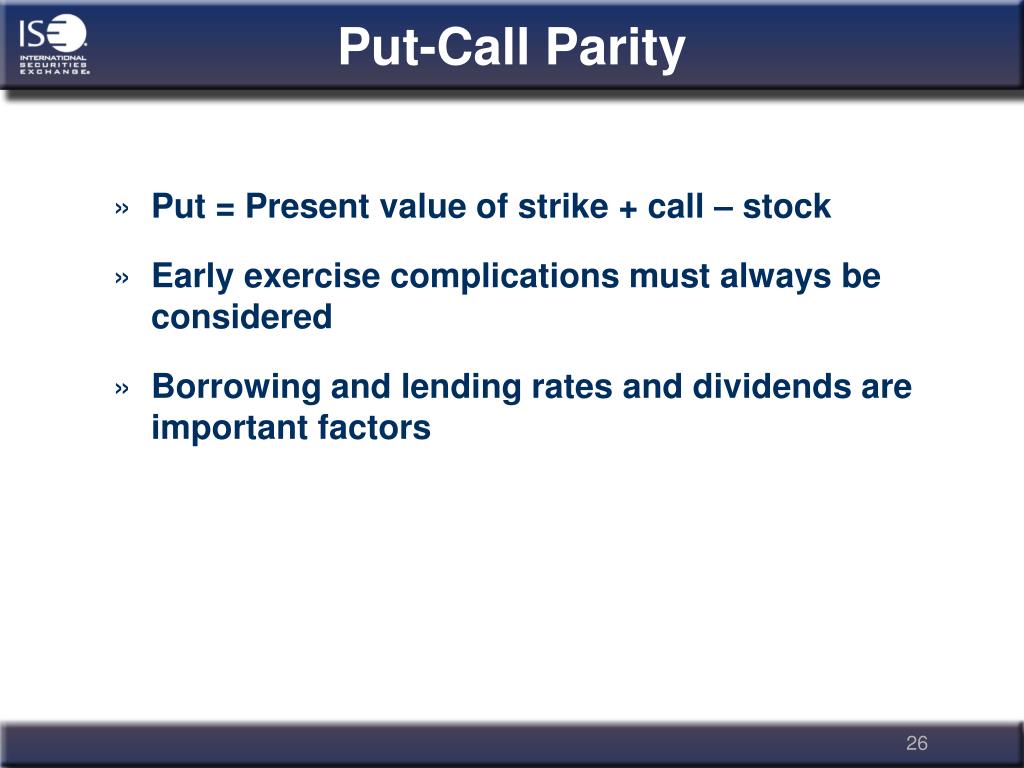 ISE INTERNATIONAL SECURITIES EXCHANGE

Put-Call Parity

» Put = Present value of strike + call – stock

» Early exercise complications must always be considered

» Borrowing and lending rates and dividends are important factors

26